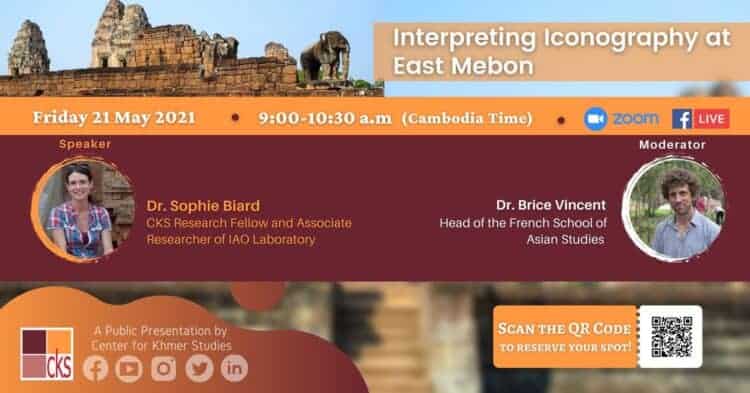 Interpreting Iconography at East Mebon

Friday 21 May 2021 • 9:00-10:30 a.m (Cambodia Time) • zoom LIVE

Speaker

Dr. Sophie Biard
CKS Research Fellow and Associate Researcher of IAO Laboratory

Moderator

Dr. Brice Vincent
Head of the French School of Asian Studies

CKS

A Public Presentation by Center for Khmer Studies

SCAN THE QR CODE TO RESERVE YOUR SPOT!